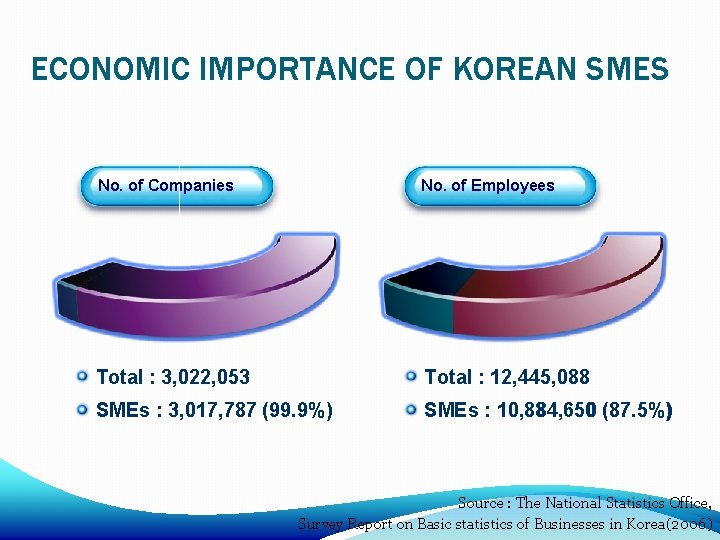 ECONOMIC IMPORTANCE OF KOREAN SMES

No. of Companies

Total : 3,022,053
SMEs : 3,017,787 (99.9%)

No. of Employees

Total : 12,445,088
SMEs : 10,884,650 (87.5%)

Source : The National Statistics Office,
Survey Report on Basic statistics of Businesses in Korea(2006)